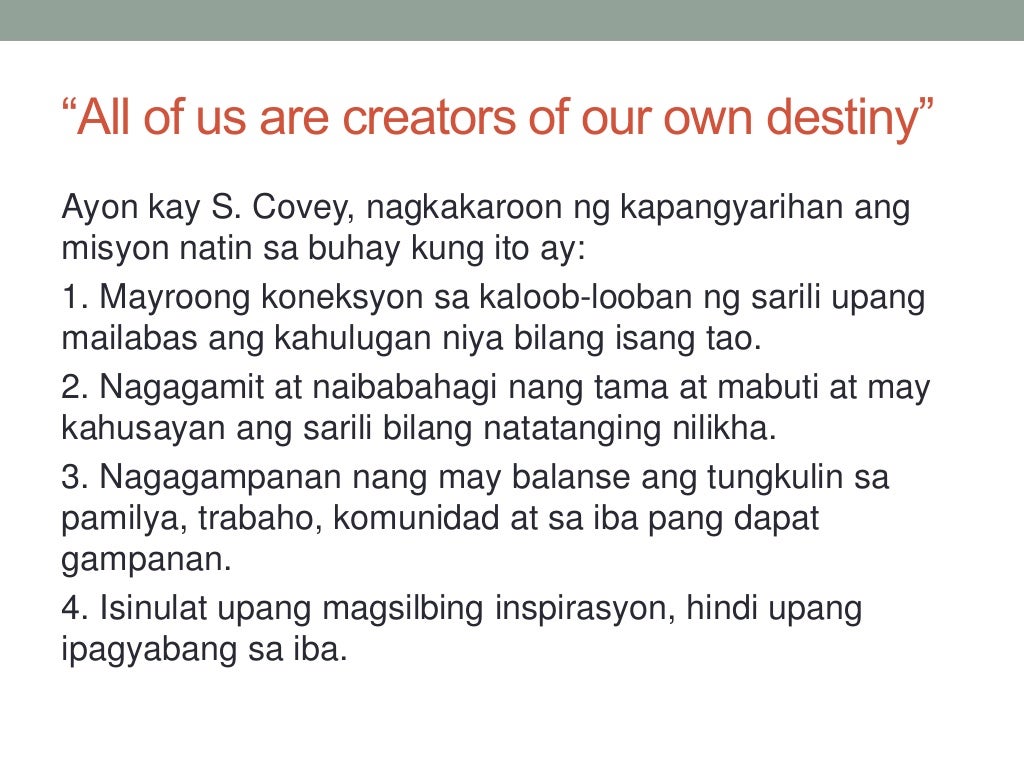 “All of us are creators of our own destiny”

Ayon kay S. Covey, nagkakaroon ng kapangyarihan ang misyon natin sa buhay kung ito ay:

1. Mayroong koneksyon sa kaloob-looban ng sarili upang mailabas ang kahulugan niya bilang isang tao.

2. Nagagamit at naibabahagi nang tama at mabuti at may kahusayan ang sarili bilang natatanging nilikha.

3. Nagagampanan nang may balanse ang tungkulin sa pamilya, trabaho, komunidad at sa iba pang dapat gampanan.

4. Isinulat upang magsilbing inspirasyon, hindi upang ipagyabang sa iba.